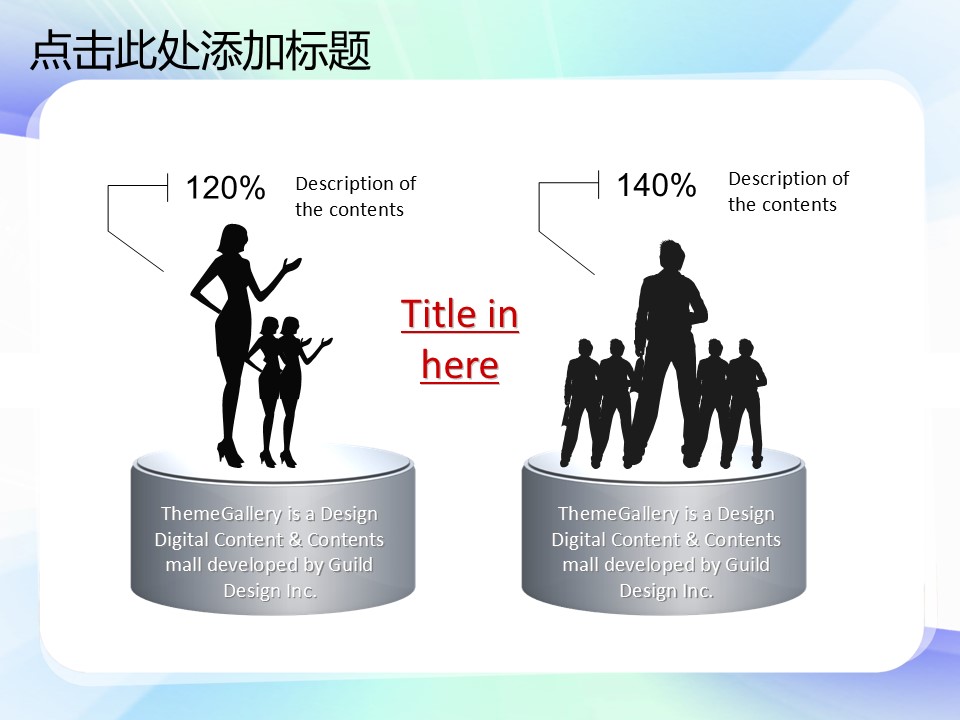 点击此处添加标题

120%

Description of the contents

140%

Description of the contents

Title in here

ThemeGallery is a Design Digital Content & Contents mall developed by Guild Design Inc.

ThemeGallery is a Design Digital Content & Contents mall developed by Guild Design Inc.